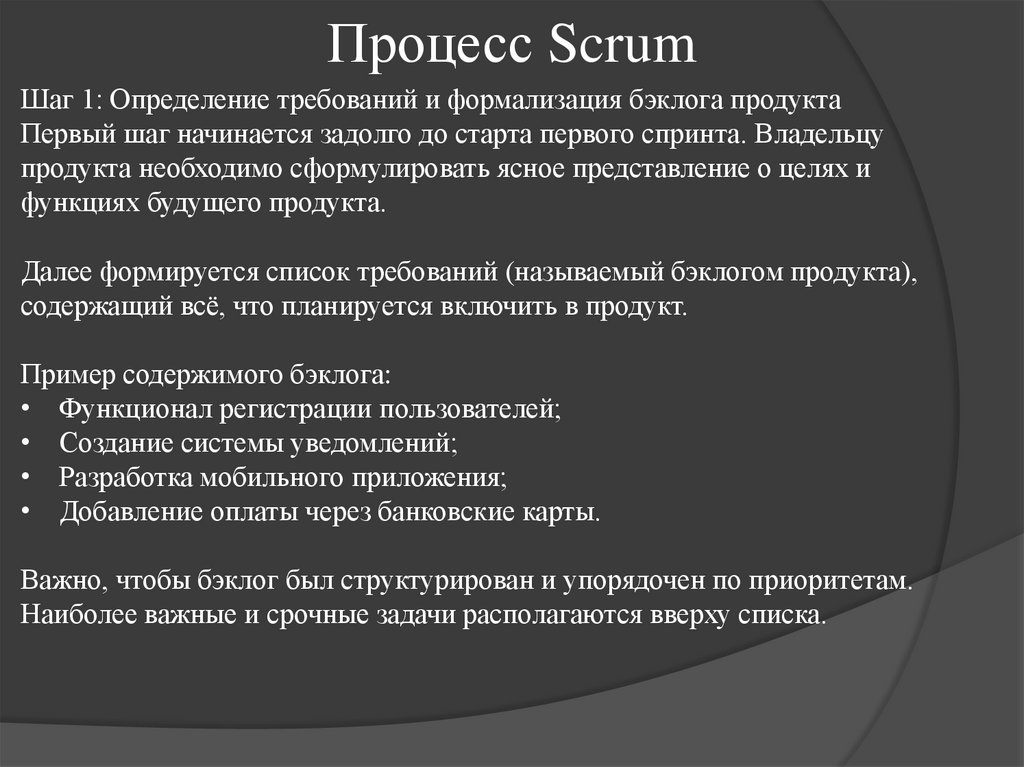 Процесс Scrum

Шаг 1: Определение требований и формализация бэклога продукта
Первый шаг начинается задолго до старта первого спринта. Владельцу продукта необходимо сформулировать ясное представление о целях и функциях будущего продукта.

Далее формируется список требований (называемый бэклогом продукта), содержащий всё, что планируется включить в продукт.

Пример содержимого бэклога:
• Функционал регистрации пользователей;
• Создание системы уведомлений;
• Разработка мобильного приложения;
• Добавление оплаты через банковские карты.

Важно, чтобы бэклог был структурирован и упорядочен по приоритетам. Наиболее важные и срочные задачи располагаются вверху списка.